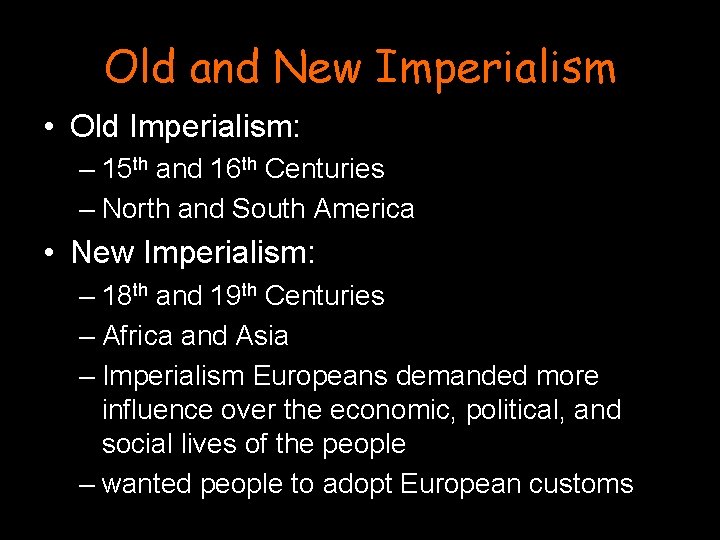 Old and New Imperialism

• Old Imperialism:
– 15th and 16th Centuries
– North and South America

• New Imperialism:
– 18th and 19th Centuries
– Africa and Asia
– Imperialism Europeans demanded more influence over the economic, political, and social lives of the people
– wanted people to adopt European customs